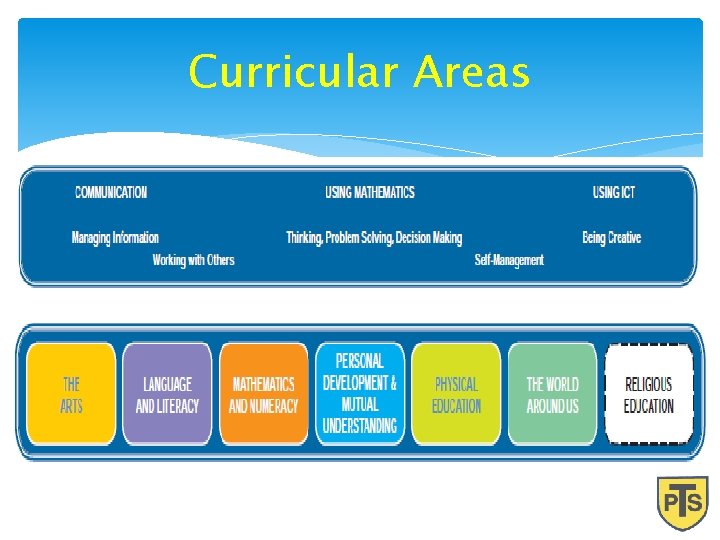 Curricular Areas

COMMUNICATION

USING MATHEMATICS

USING ICT

Managing Information

Thinking, Problem Solving, Decision Making

Being Creative

Working with Others

Self-Management

THE ARTS

LANGUAGE AND LITERACY

MATHEMATICS AND NUMERACY

PERSONAL DEVELOPMENT & MUTUAL UNDERSTANDING

PHYSICAL EDUCATION

THE WORLD AROUND US

RELIGIOUS EDUCATION

PTS